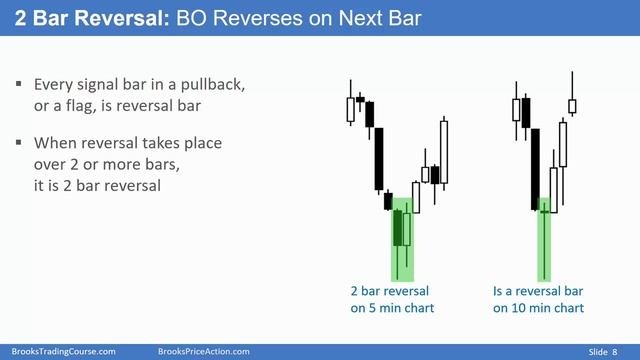 2 Bar Reversal: BO Reverses on Next Bar

▪ Every signal bar in a pullback, or a flag, is reversal bar

▪ When reversal takes place over 2 or more bars, it is 2 bar reversal

2 bar reversal on 5 min chart

Is a reversal bar on 10 min chart

BrooksTradingCourse.com BrooksPriceAction.com Slide 8